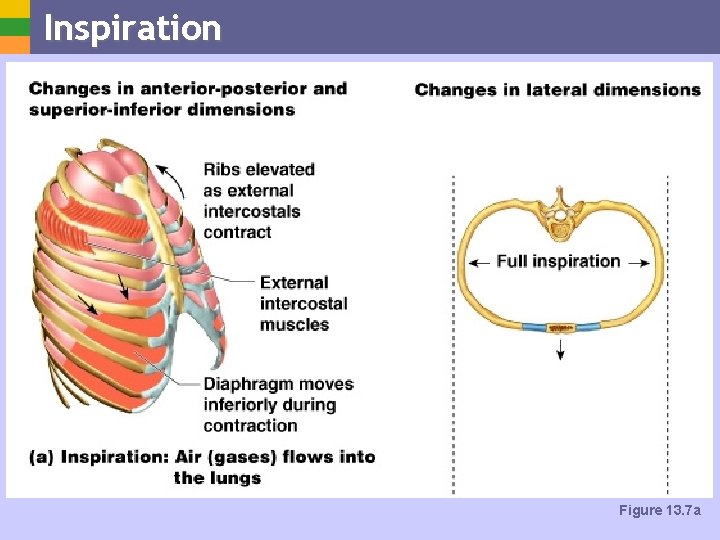 Inspiration

Changes in anterior-posterior and superior-inferior dimensions

Ribs elevated as external intercostals contract

External intercostal muscles

Diaphragm moves inferiorly during contraction

(a) Inspiration: Air (gases) flows into the lungs

Changes in lateral dimensions

Full inspiration

Figure 13.7a